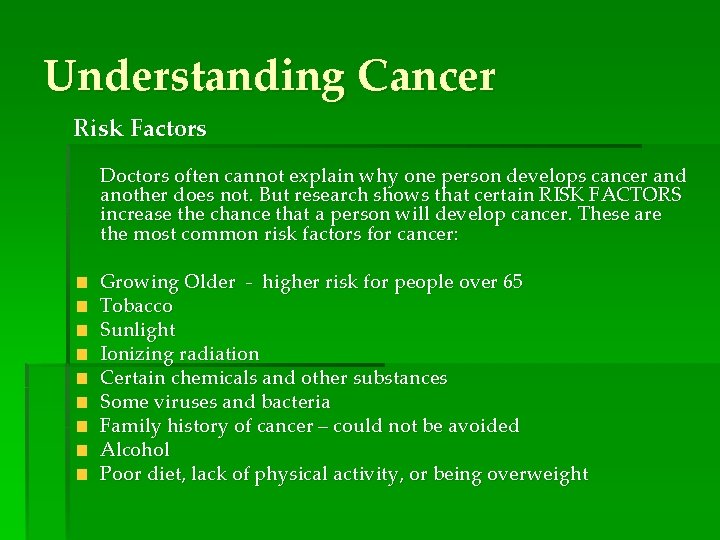 Understanding Cancer

Risk Factors

Doctors often cannot explain why one person develops cancer and another does not. But research shows that certain RISK FACTORS increase the chance that a person will develop cancer. These are the most common risk factors for cancer:

- Growing Older - higher risk for people over 65
- Tobacco
- Sunlight
- Ionizing radiation
- Certain chemicals and other substances
- Some viruses and bacteria
- Family history of cancer – could not be avoided
- Alcohol
- Poor diet, lack of physical activity, or being overweight